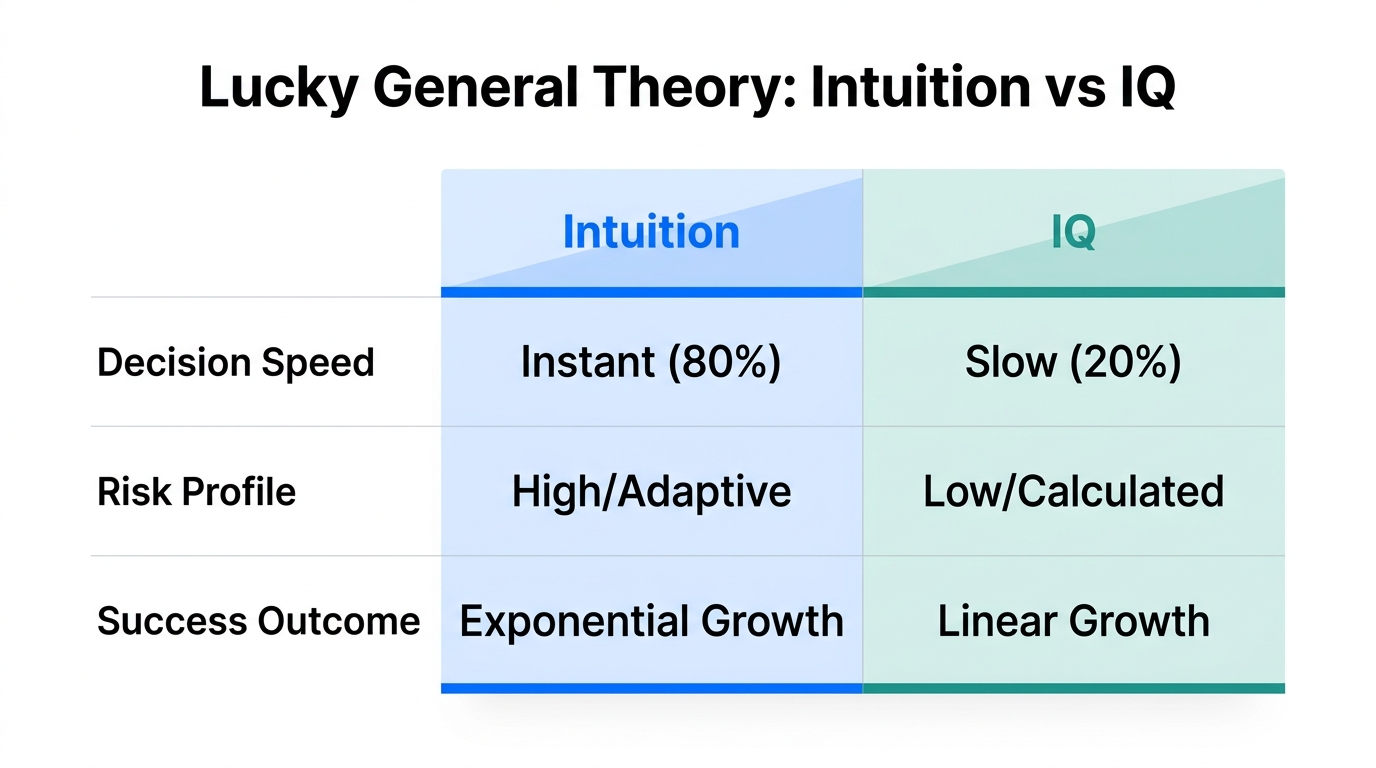 Lucky General Theory: Intuition vs IQ

| | Intuition | IQ |
|---|---|---|
| Decision Speed | Instant (80%) | Slow (20%) |
| Risk Profile | High/Adaptive | Low/Calculated |
| Success Outcome | Exponential Growth | Linear Growth |